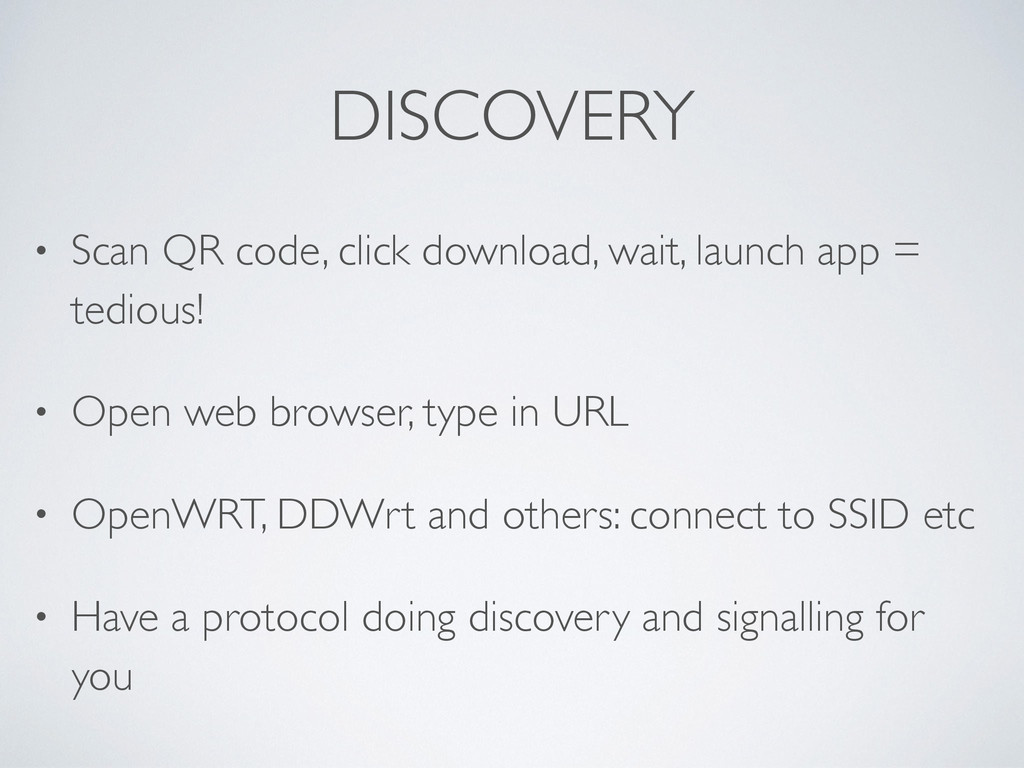 DISCOVERY

• Scan QR code, click download, wait, launch app = tedious!

• Open web browser, type in URL

• OpenWRT, DDWrt and others: connect to SSID etc

• Have a protocol doing discovery and signalling for you